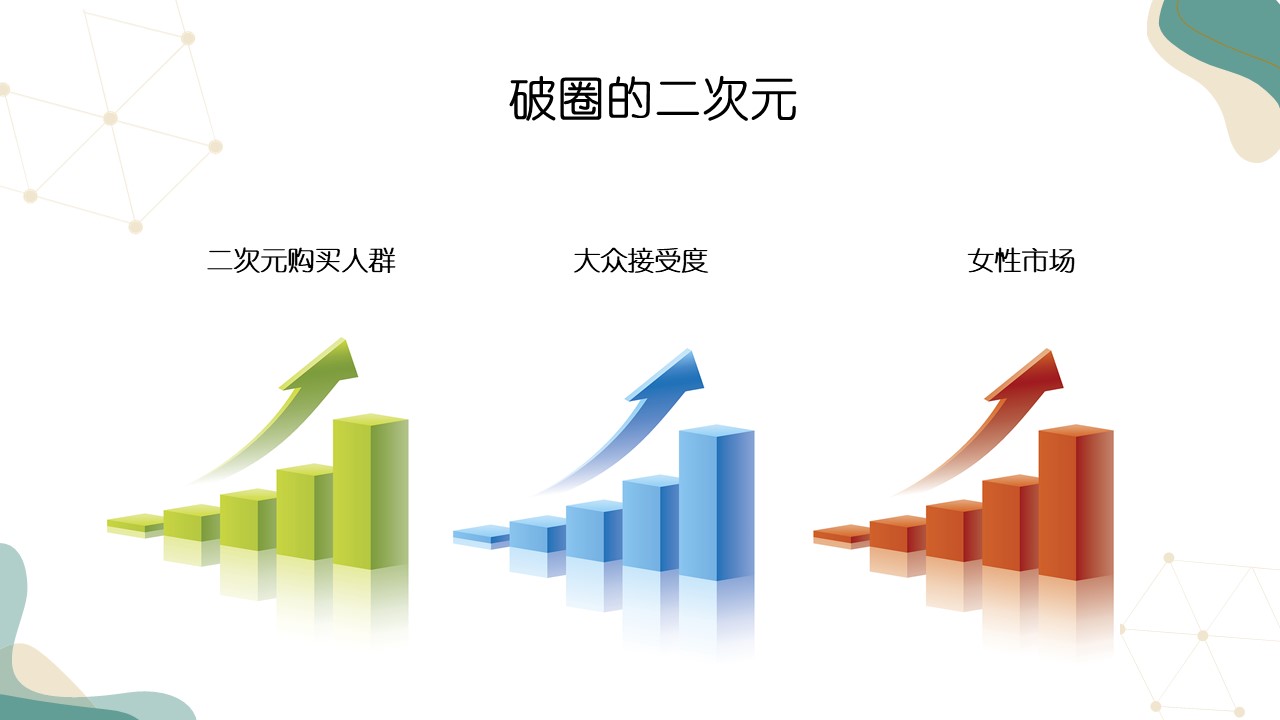 破圈的二次元

二次元购买人群

大众接受度

女性市场